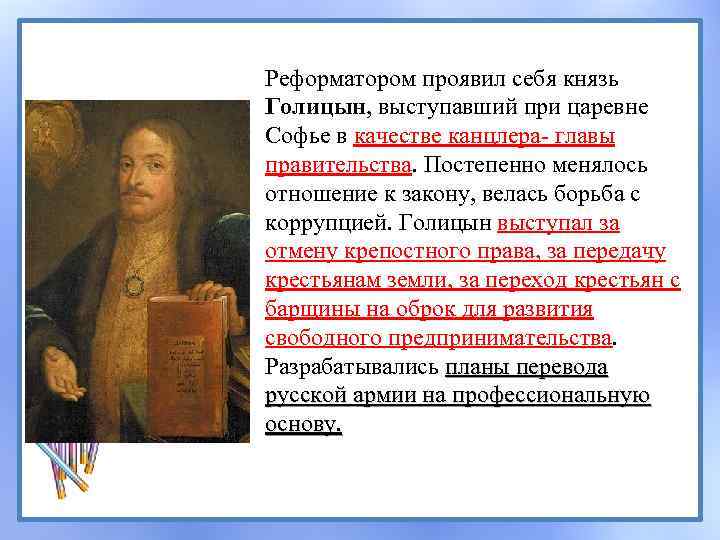 Реформатором проявил себя князь Голицын, выступавший при царевне Софье в качестве канцлера- главы правительства. Постепенно менялось отношение к закону, велась борьба с коррупцией. Голицын выступал за отмену крепостного права, за передачу крестьянам земли, за переход крестьян с барщины на оброк для развития свободного предпринимательства. Разрабатывались планы перевода русской армии на профессиональную основу.